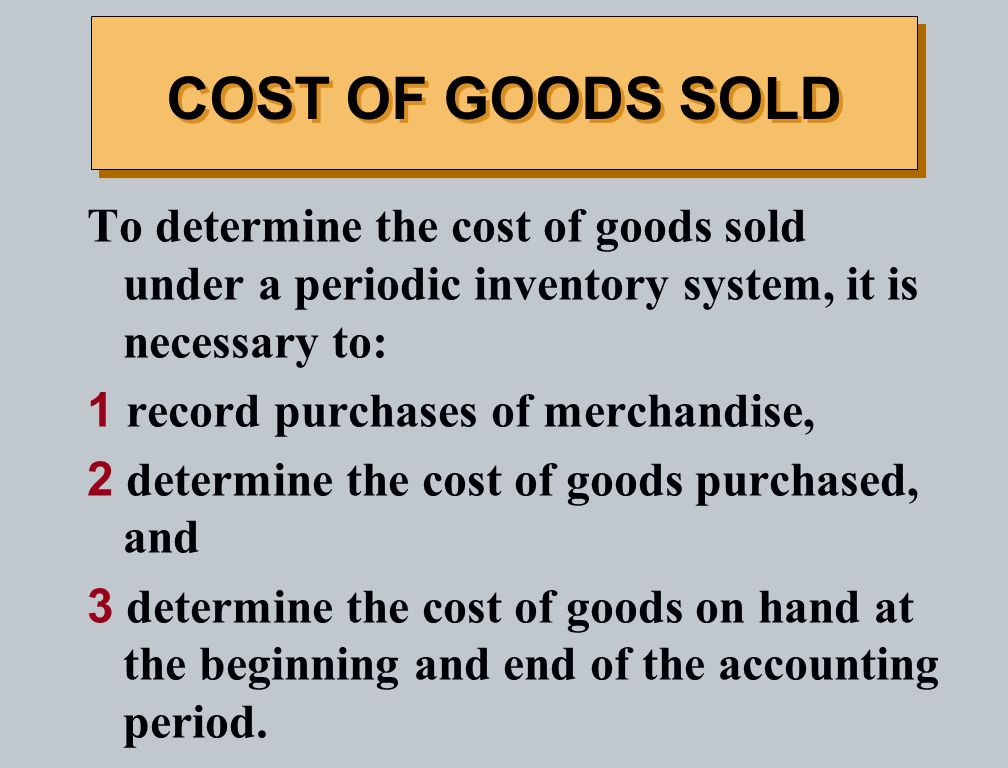 COST OF GOODS SOLD

To determine the cost of goods sold under a periodic inventory system, it is necessary to:

1 record purchases of merchandise,

2 determine the cost of goods purchased, and

3 determine the cost of goods on hand at the beginning and end of the accounting period.